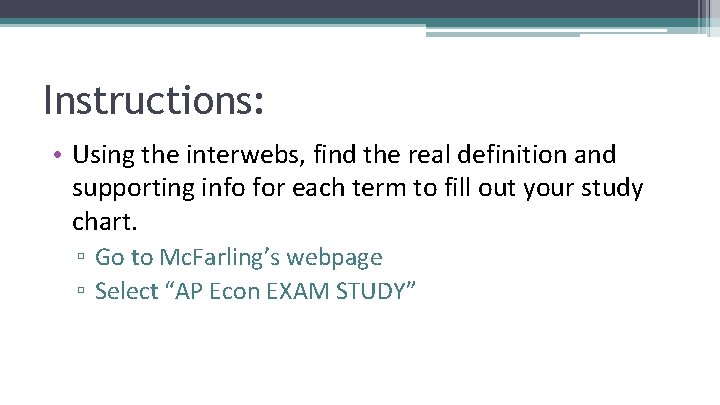 Instructions:

• Using the interwebs, find the real definition and supporting info for each term to fill out your study chart.
▫ Go to McFarling’s webpage
▫ Select “AP Econ EXAM STUDY”